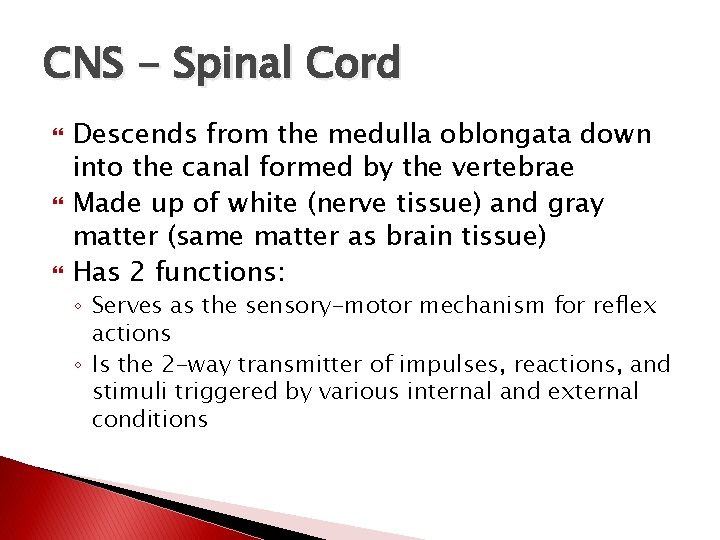 CNS – Spinal Cord

Descends from the medulla oblongata down into the canal formed by the vertebrae

Made up of white (nerve tissue) and gray matter (same matter as brain tissue)

Has 2 functions:

◦ Serves as the sensory-motor mechanism for reflex actions

◦ Is the 2-way transmitter of impulses, reactions, and stimuli triggered by various internal and external conditions